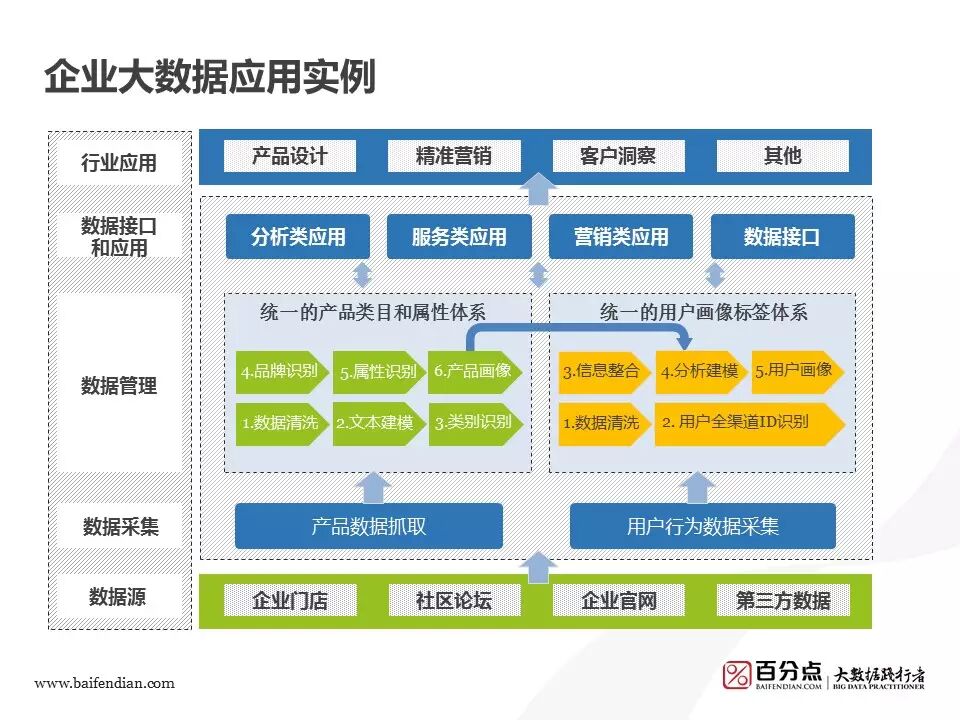 企业大数据应用实例

行业应用

数据接口和应用

数据管理

数据采集

数据源

产品设计

精准营销

客户洞察

其他

分析类应用

服务类应用

营销类应用

数据接口

统一的产品类目和属性体系

4.品牌识别

5.属性识别

6.产品画像

1.数据清洗

2.文本建模

3.类别识别

统一的用户画像标签体系

3.信息整合

4.分析建模

5.用户画像

1.数据清洗

2. 用户全渠道ID识别

产品数据抓取

用户行为数据采集

企业门店

社区论坛

企业官网

第三方数据

www.baifendian.com

百分点 BAIFENDIAN.COM

大数据践行者 BIG DATA PRACTITIONER